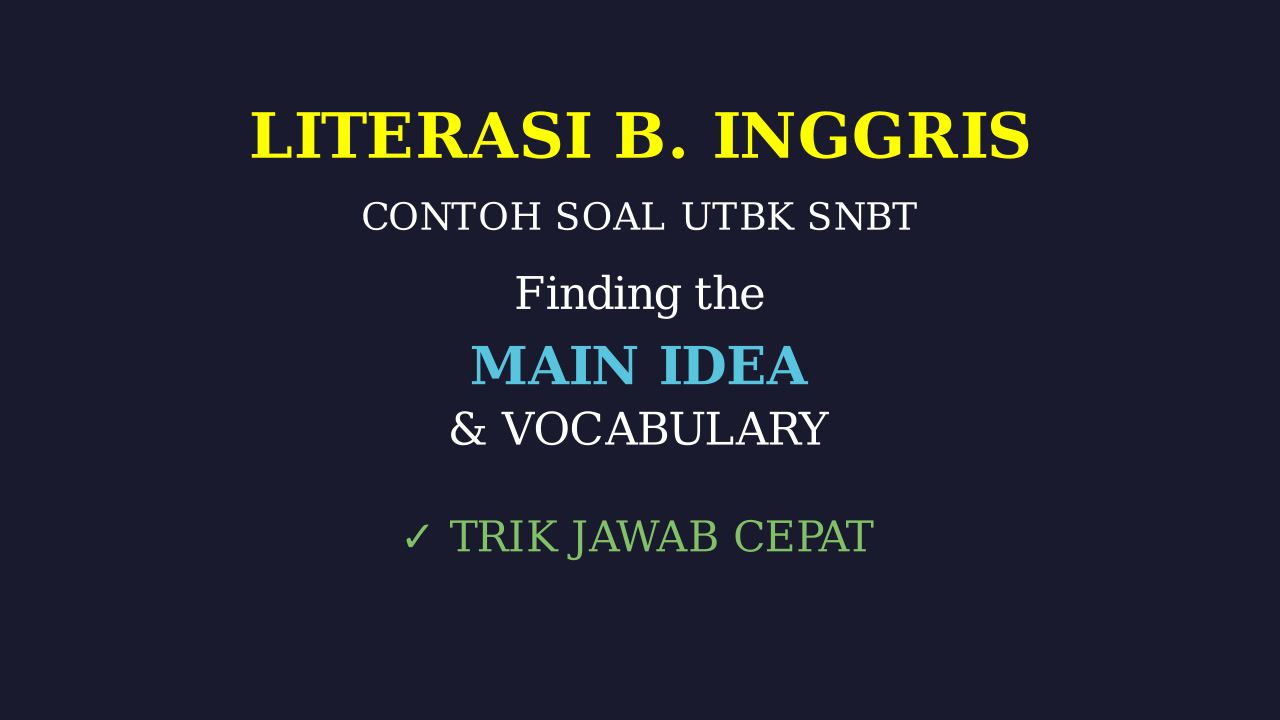 LITERASI B. INGGRIS

CONTOH SOAL UTBK SNBT

Finding the

MAIN IDEA

& VOCABULARY

✓ TRIK JAWAB CEPAT